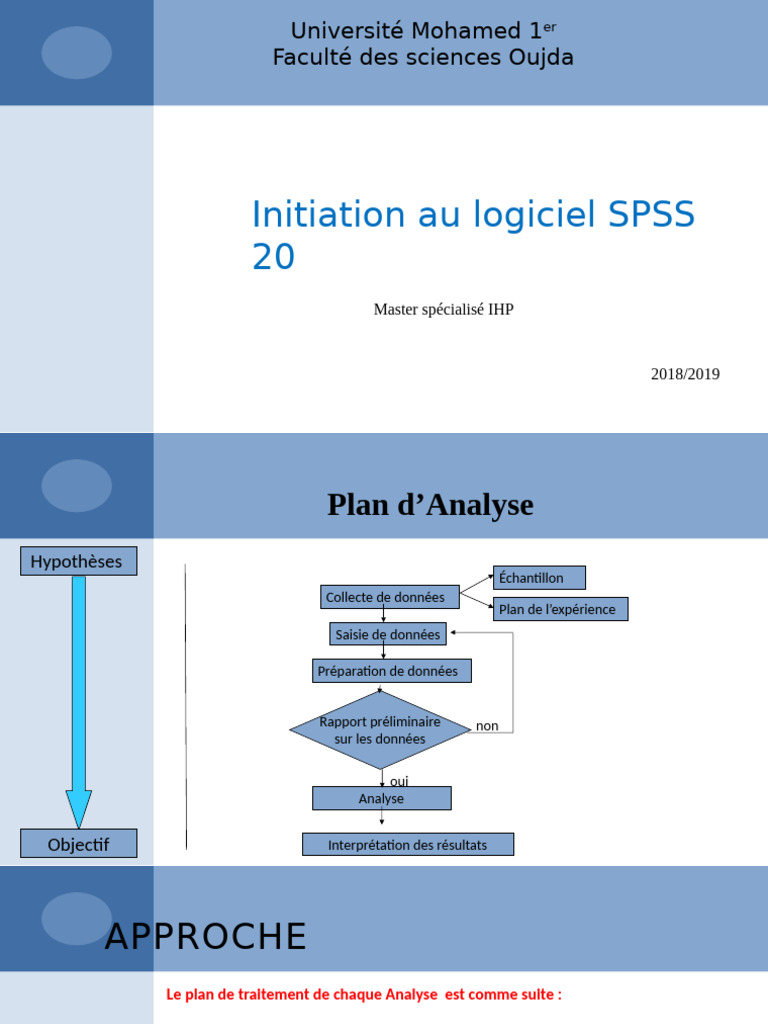 Université Mohamed 1$^{er}$
Faculté des sciences Oujda

Initiation au logiciel SPSS 20

Master spécialisé IHP

2018/2019

Plan d'Analyse

Hypothèses

Objectif

Collecte de données

Échantillon

Plan de l'expérience

Saisie de données

Préparation de données

Rapport préliminaire sur les données

non

oui

Analyse

Interprétation des résultats

APPROCHE

Le plan de traitement de chaque Analyse est comme suite :